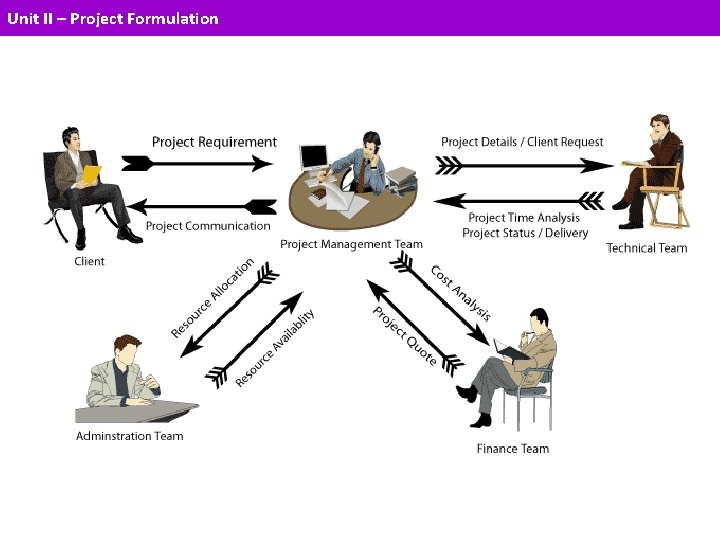 Unit II – Project Formulation

Project Requirement

Project Communication

Client

Project Management Team

Project Details / Client Request

Project Time Analysis
Project Status / Delivery

Technical Team

Resource Allocation

Resource Availablity

Adminstration Team

Cost Analysis

Project Quote

Finance Team